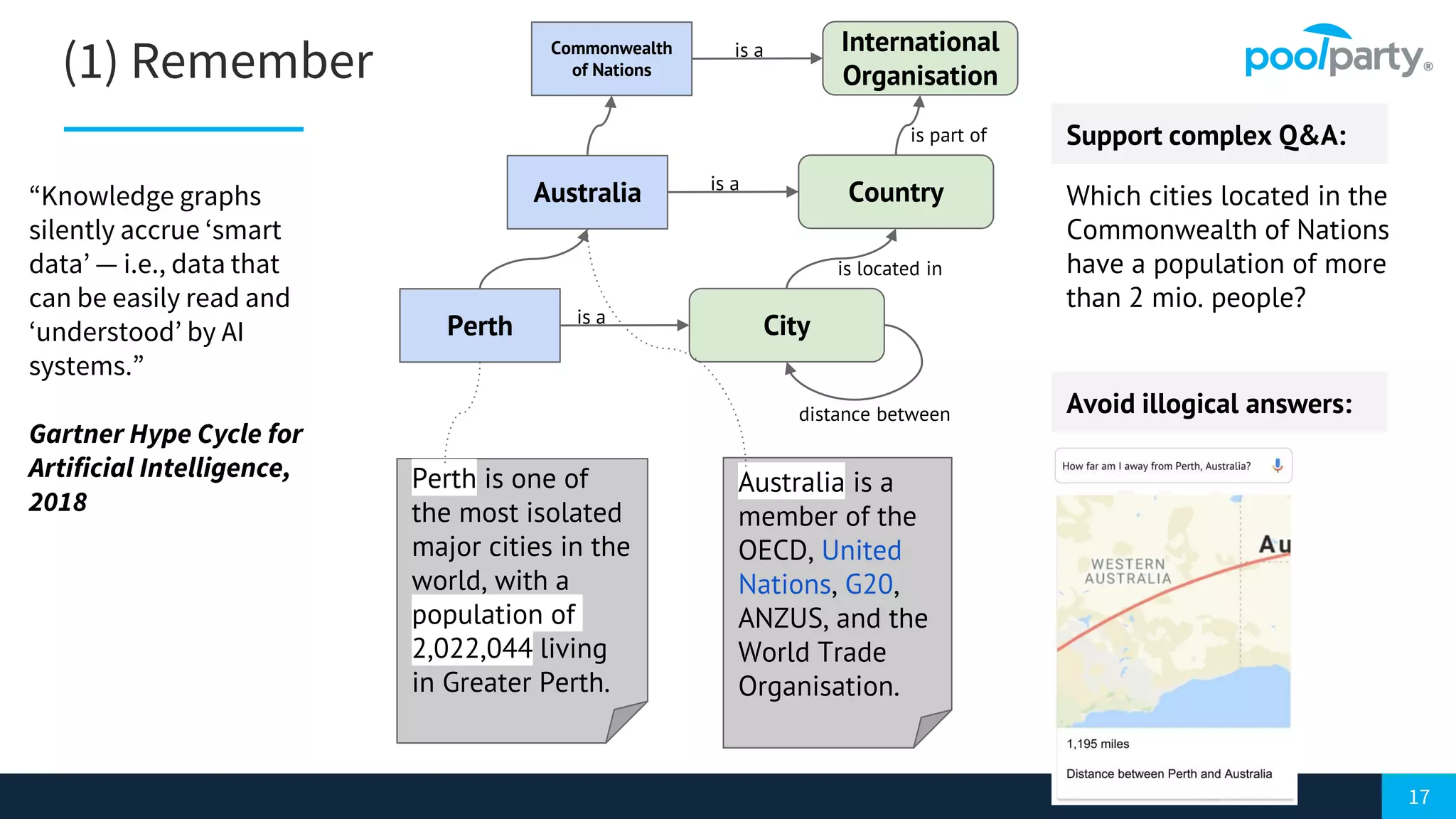 (1) Remember

“Knowledge graphs silently accrue ‘smart data’ — i.e., data that can be easily read and ‘understood’ by AI systems.”

Gartner Hype Cycle for Artificial Intelligence, 2018

Commonwealth of Nations

is a

International Organisation

is part of

Australia

is a

Country

is located in

Perth

is a

City

distance between

Perth is one of the most isolated major cities in the world, with a population of 2,022,044 living in Greater Perth.

Australia is a member of the OECD, United Nations, G20, ANZUS, and the World Trade Organisation.

poolparty®

Support complex Q&A:

Which cities located in the Commonwealth of Nations have a population of more than 2 mio. people?

Avoid illogical answers:

How far am I away from Perth, Australia?

WESTERN AUSTRALIA

Au

1,195 miles

Distance between Perth and Australia

17